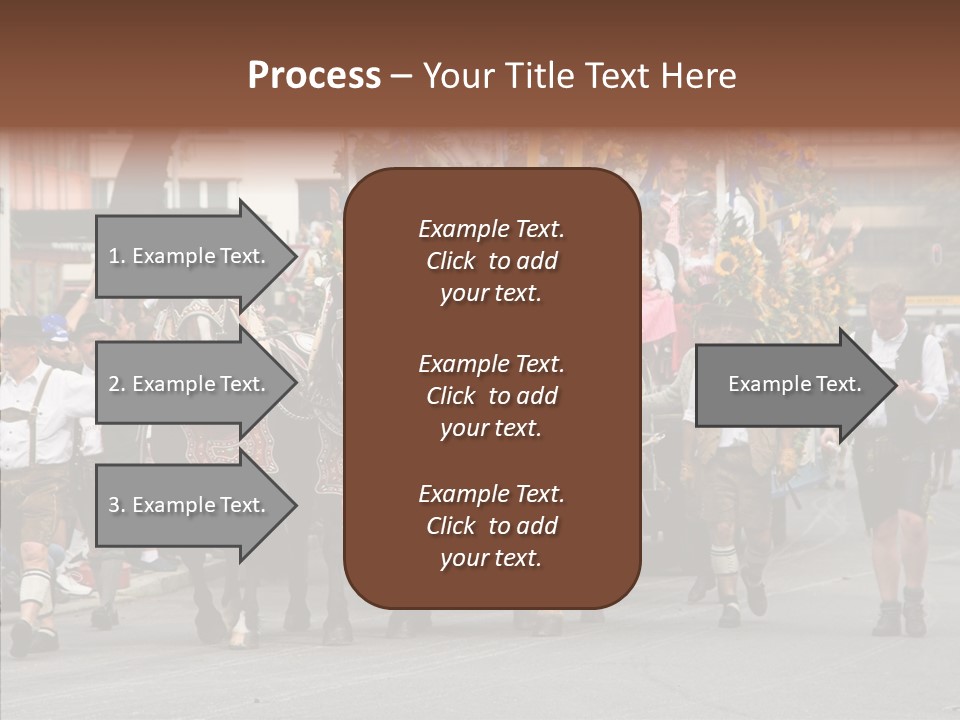 Process – Your Title Text Here

1. Example Text.

2. Example Text.

3. Example Text.

Example Text. Click to add your text.

Example Text. Click to add your text.

Example Text. Click to add your text.

Example Text.